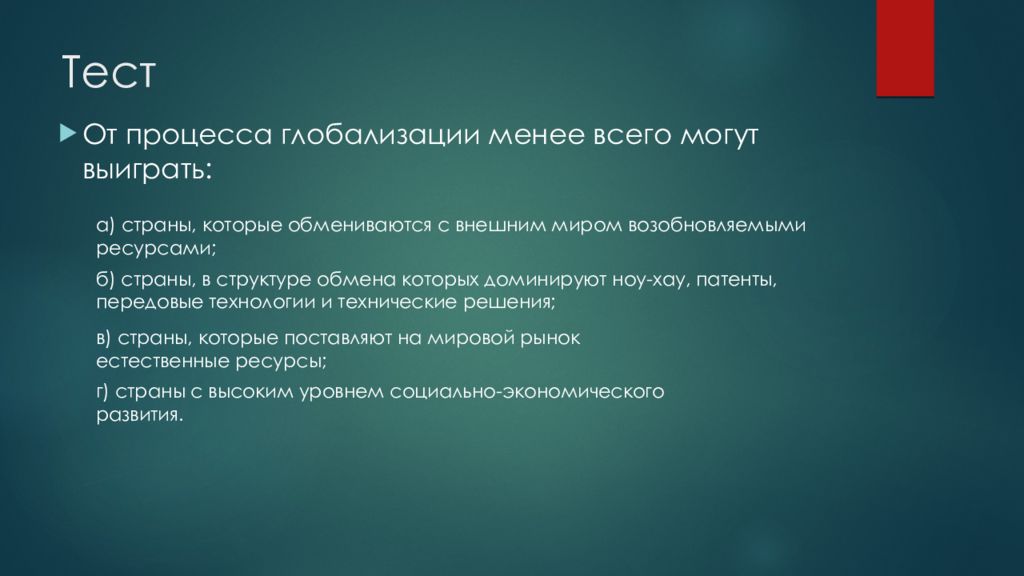 Тест

От процесса глобализации менее всего могут выиграть:

а) страны, которые обмениваются с внешним миром возобновляемыми ресурсами;

б) страны, в структуре обмена которых доминируют ноу-хау, патенты, передовые технологии и технические решения;

в) страны, которые поставляют на мировой рынок естественные ресурсы;

г) страны с высоким уровнем социально-экономического развития.